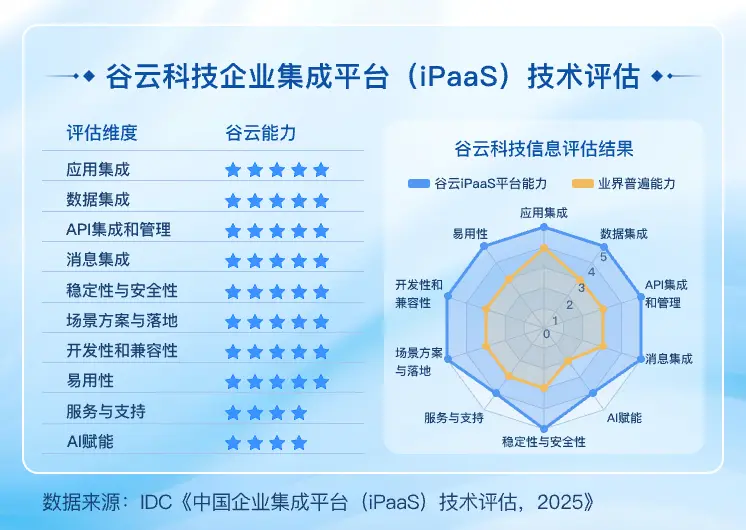 谷云科技企业集成平台（iPaaS）技术评估

| 评估维度 | 谷云能力 |
|---|---|
| 应用集成 | ★★★★★ |
| 数据集成 | ★★★★★ |
| API集成和管理 | ★★★★★ |
| 消息集成 | ★★★★★ |
| 稳定性与安全性 | ★★★★★ |
| 场景方案与落地 | ★★★★★ |
| 开发性和兼容性 | ★★★★★ |
| 易用性 | ★★★★★ |
| 服务与支持 | ★★★★ |
| AI赋能 | ★★★★ |

谷云科技信息评估结果

谷云iPaaS平台能力　业界普遍能力

应用集成
数据集成
API集成和管理
消息集成
AI赋能
稳定性与安全性
服务与支持
场景方案与落地
开发性和兼容性
易用性
0
1
2
3
4
5

数据来源：IDC《中国企业集成平台（iPaaS）技术评估，2025》